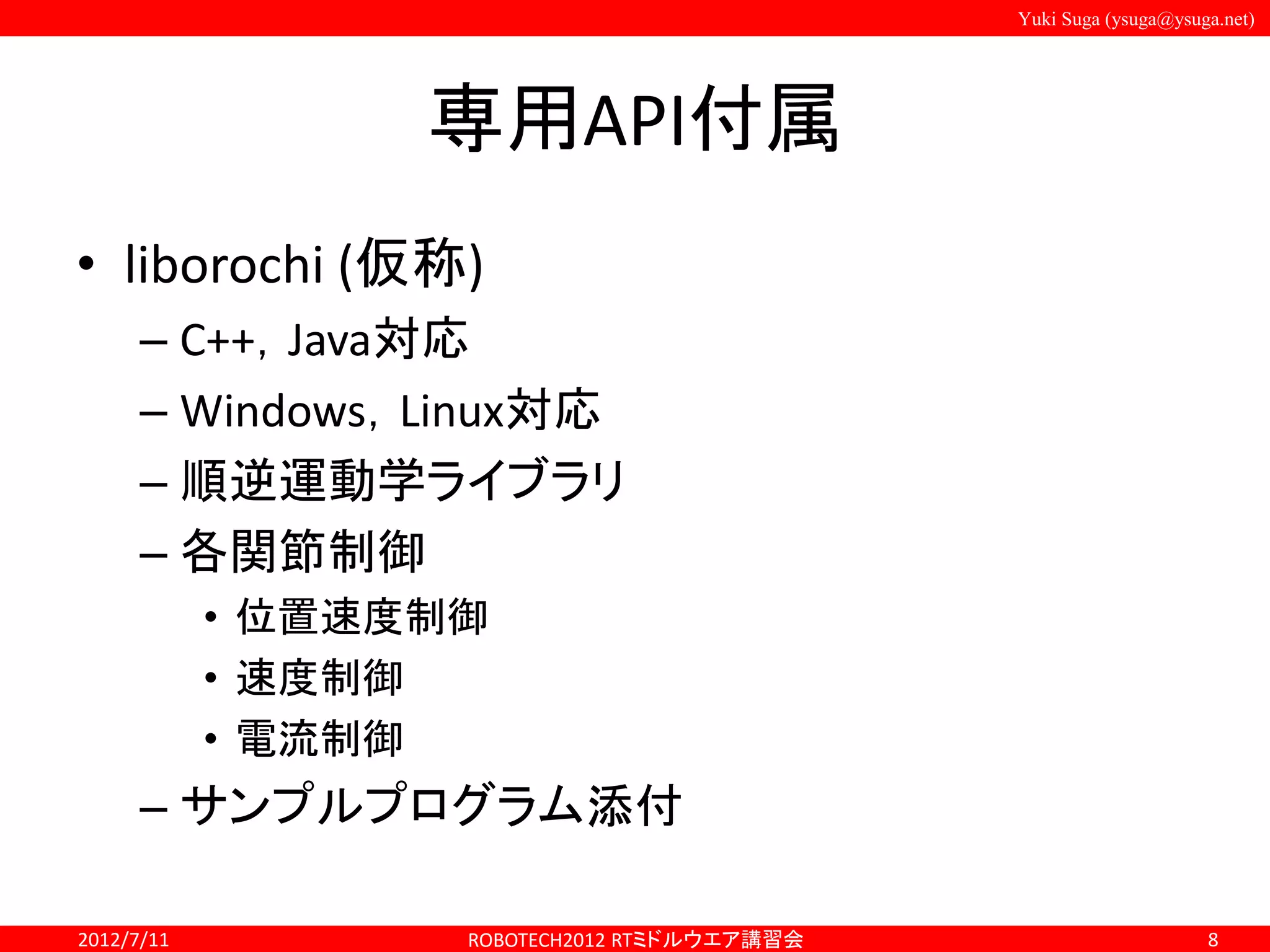 Yuki Suga (ysuga@ysuga.net)

専用API付属

• liborochi (仮称)
– C++, Java対応
– Windows, Linux対応
– 順逆運動学ライブラリ
– 各関節制御
• 位置速度制御
• 速度制御
• 電流制御
– サンプルプログラム添付

2012/7/11 ROBOTECH2012 RTミドルウエア講習会 8